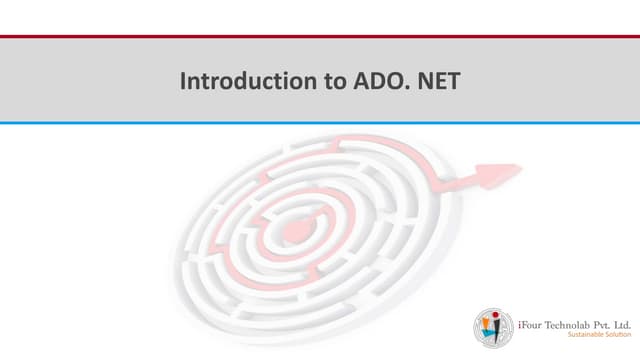 Introduction to ADO. NET

iFour Technolab Pvt. Ltd.
Sustainable Solution